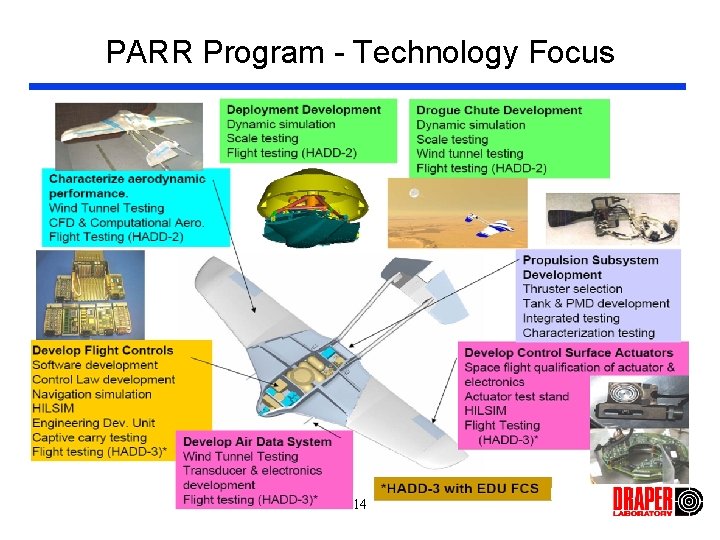 PARR Program - Technology Focus

Deployment Development
Dynamic simulation
Scale testing
Flight testing (HADD-2)

Drogue Chute Development
Dynamic simulation
Scale testing
Wind tunnel testing
Flight testing (HADD-2)

Characterize aerodynamic performance.
Wind Tunnel Testing
CFD & Computational Aero.
Flight Testing (HADD-2)

Propulsion Subsystem Development
Thruster selection
Tank & PMD development
Integrated testing
Characterization testing

Develop Flight Controls
Software development
Control Law development
Navigation simulation
HILSIM
Engineering Dev. Unit
Captive carry testing
Flight testing (HADD-3)*

Develop Control Surface Actuators
Space flight qualification of actuator & electronics
Actuator test stand
HILSIM
Flight Testing (HADD-3)*

Develop Air Data System
Wind Tunnel Testing
Transducer & electronics development
Flight testing (HADD-3)*

*HADD-3 with EDU FCS

14

DRAPER LABORATORY